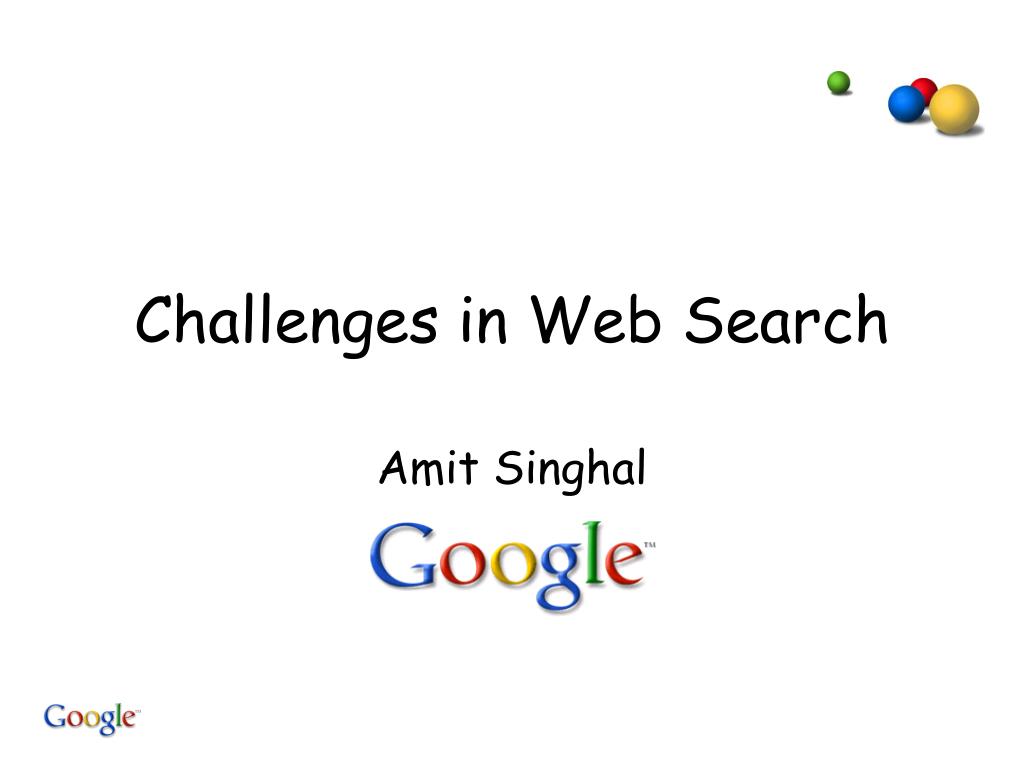 Challenges in Web Search

Amit Singhal

Google™

Google™